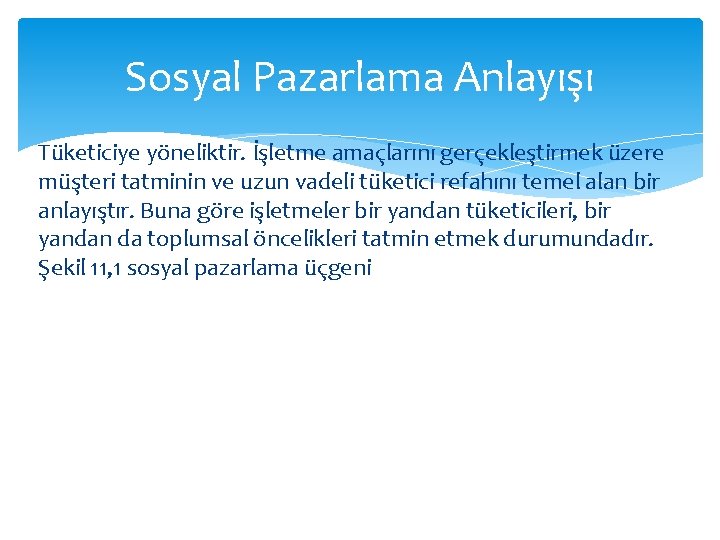 Sosyal Pazarlama Anlayışı

Tüketiciye yöneliktir. İşletme amaçlarını gerçekleştirmek üzere müşteri tatminin ve uzun vadeli tüketici refahını temel alan bir anlayıştır. Buna göre işletmeler bir yandan tüketicileri, bir yandan da toplumsal öncelikleri tatmin etmek durumundadır. Şekil 11,1 sosyal pazarlama üçgeni